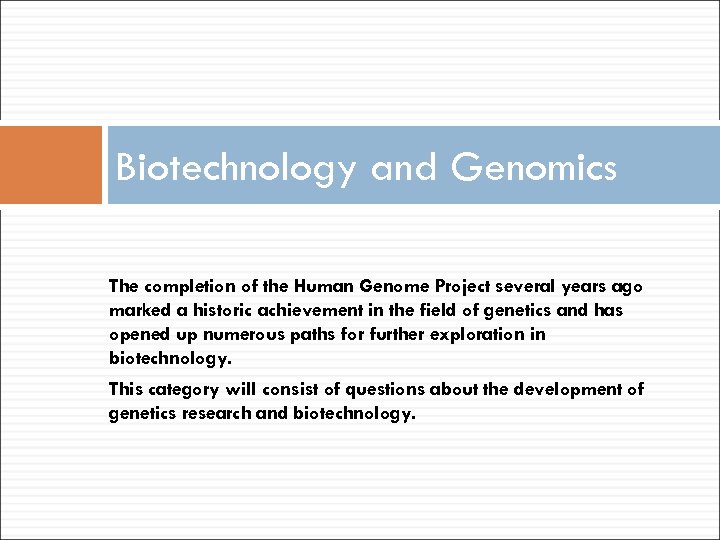 Biotechnology and Genomics

The completion of the Human Genome Project several years ago marked a historic achievement in the field of genetics and has opened up numerous paths for further exploration in biotechnology.

This category will consist of questions about the development of genetics research and biotechnology.